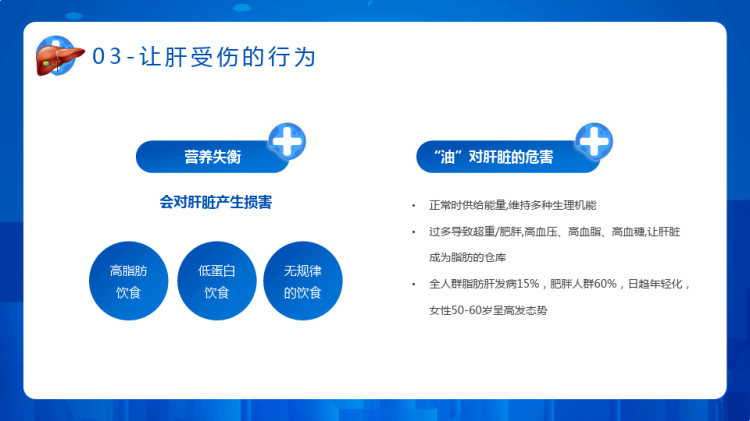 03-让肝受伤的行为

营养失衡

会对肝脏产生损害

高脂肪饮食

低蛋白饮食

无规律的饮食

“油”对肝脏的危害

• 正常时供给能量,维持多种生理机能

• 过多导致超重/肥胖,高血压、高血脂、高血糖,让肝脏成为脂肪的仓库

• 全人群脂肪肝发病15%，肥胖人群60%，日趋年轻化，女性50-60岁呈高发态势